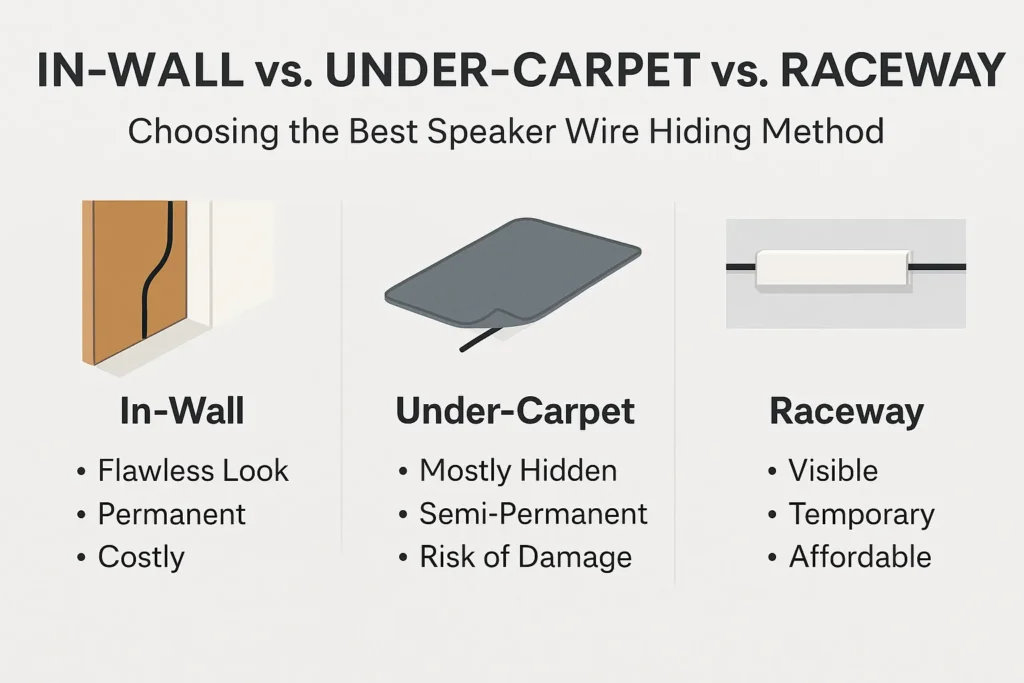 IN-WALL vs. UNDER-CARPET vs. RACEWAY

Choosing the Best Speaker Wire Hiding Method

In-Wall
• Flawless Look
• Permanent
• Costly

Under-Carpet
• Mostly Hidden
• Semi-Permanent
• Risk of Damage

Raceway
• Visible
• Temporary
• Affordable